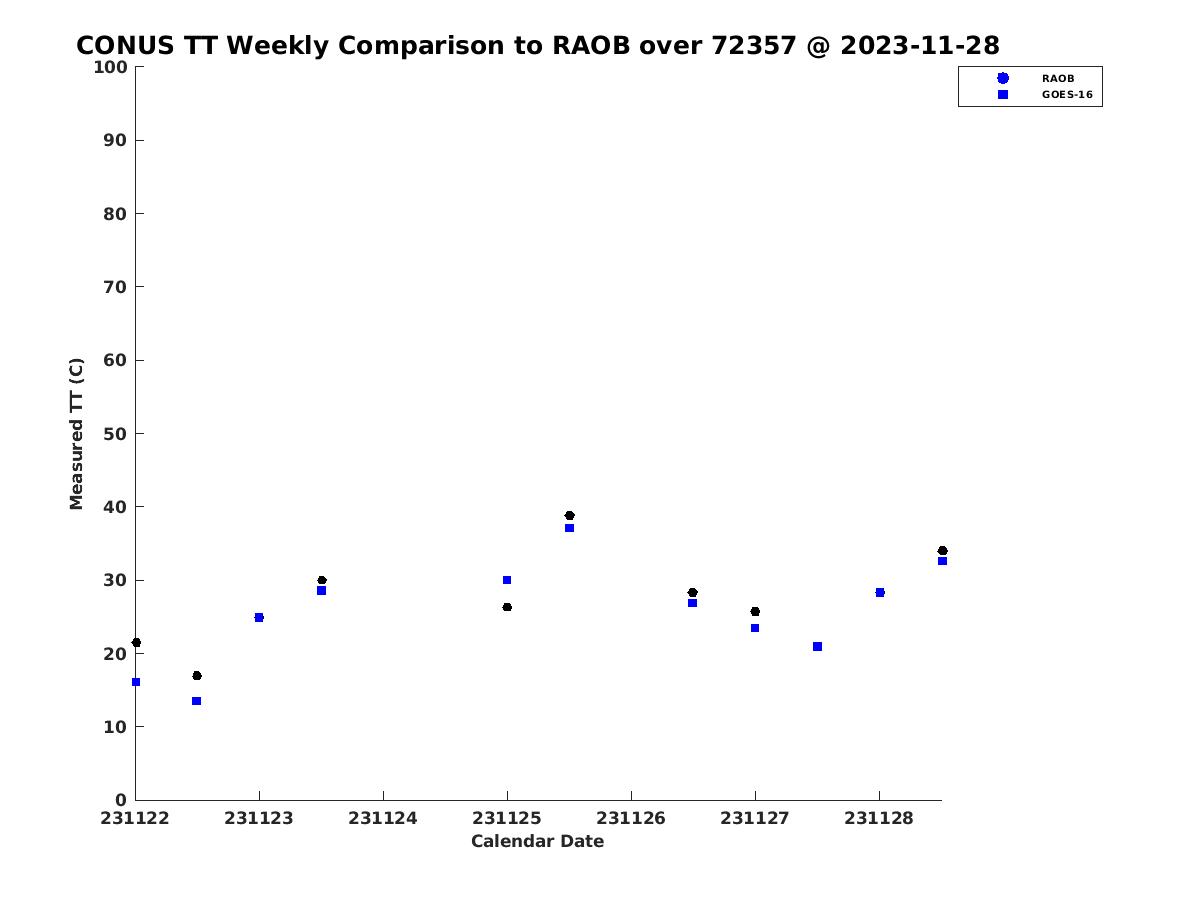 CONUS TT Weekly Comparison to RAOB over 72357 @ 2023-11-28

RAOB
GOES-16

Measured TT (C)

100
90
80
70
60
50
40
30
20
10
0

231122 231123 231124 231125 231126 231127 231128

Calendar Date